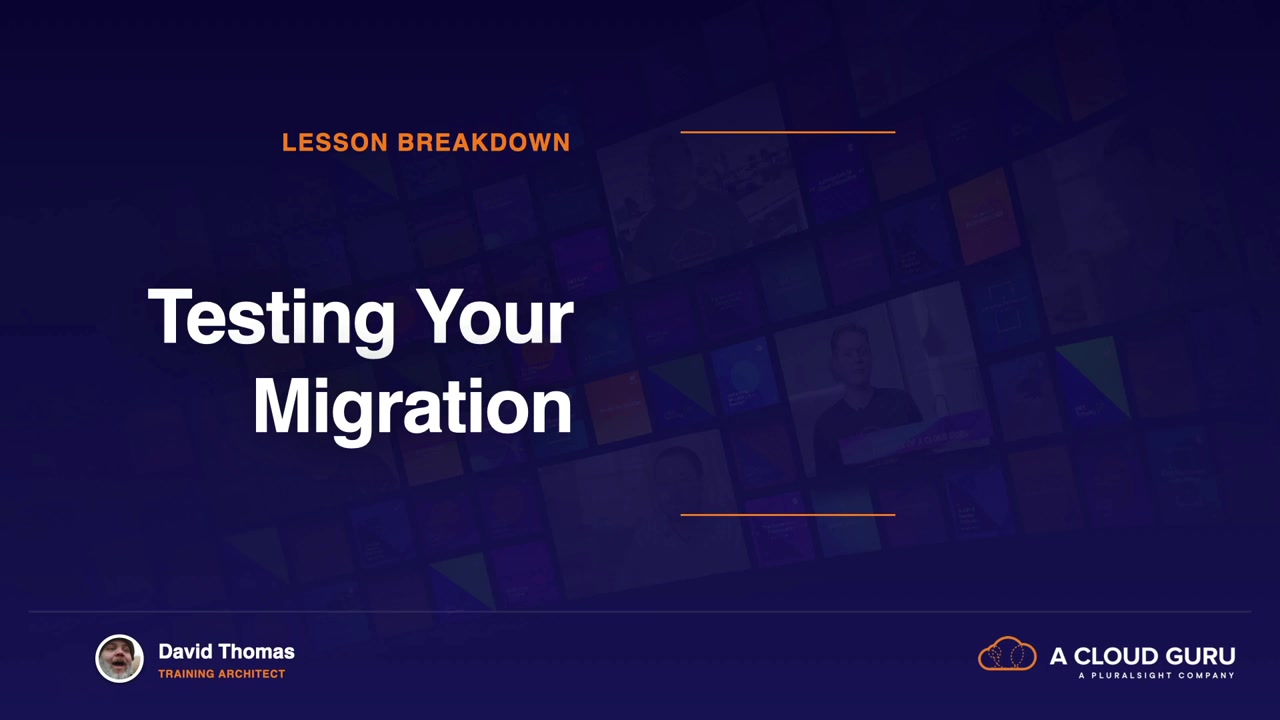 LESSON BREAKDOWN

Testing Your Migration

David Thomas
TRAINING ARCHITECT

A CLOUD GURU
A PLURALSIGHT COMPANY